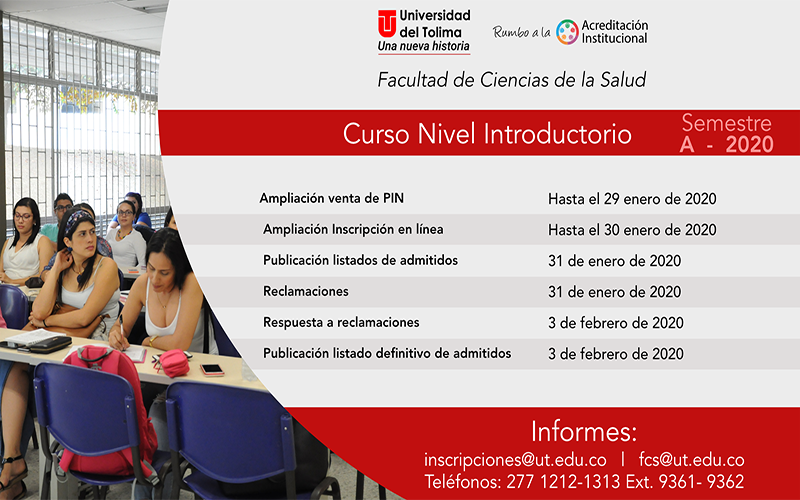 Universidad del Tolima
Una nueva historia

Rumbo a la Acreditación Institucional

Facultad de Ciencias de la Salud

Curso Nivel Introductorio

Semestre A - 2020

| | |
|---|---|
| Ampliación venta de PIN | Hasta el 29 enero de 2020 |
| Ampliación Inscripción en línea | Hasta el 30 enero de 2020 |
| Publicación listados de admitidos | 31 de enero de 2020 |
| Reclamaciones | 31 de enero de 2020 |
| Respuesta a reclamaciones | 3 de febrero de 2020 |
| Publicación listado definitivo de admitidos | 3 de febrero de 2020 |

Informes:
inscripciones@ut.edu.co | fcs@ut.edu.co
Teléfonos: 277 1212-1313 Ext. 9361- 9362